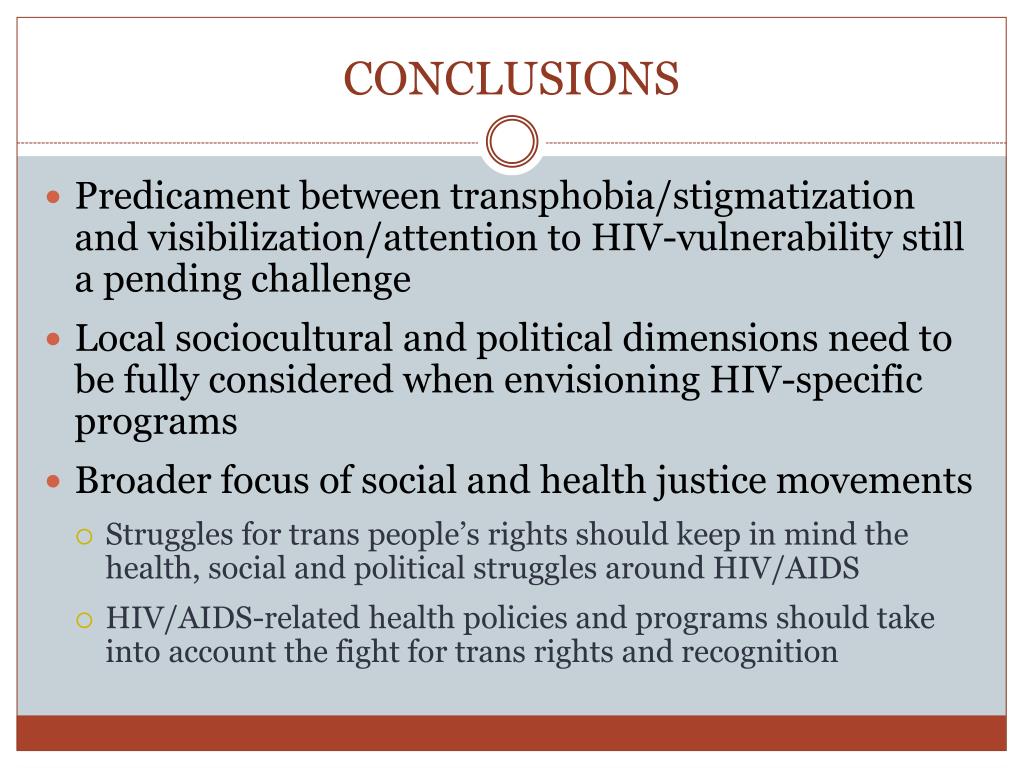 CONCLUSIONS

Predicament between transphobia/stigmatization and visibilization/attention to HIV-vulnerability still a pending challenge

Local sociocultural and political dimensions need to be fully considered when envisioning HIV-specific programs

Broader focus of social and health justice movements

Struggles for trans people's rights should keep in mind the health, social and political struggles around HIV/AIDS

HIV/AIDS-related health policies and programs should take into account the fight for trans rights and recognition